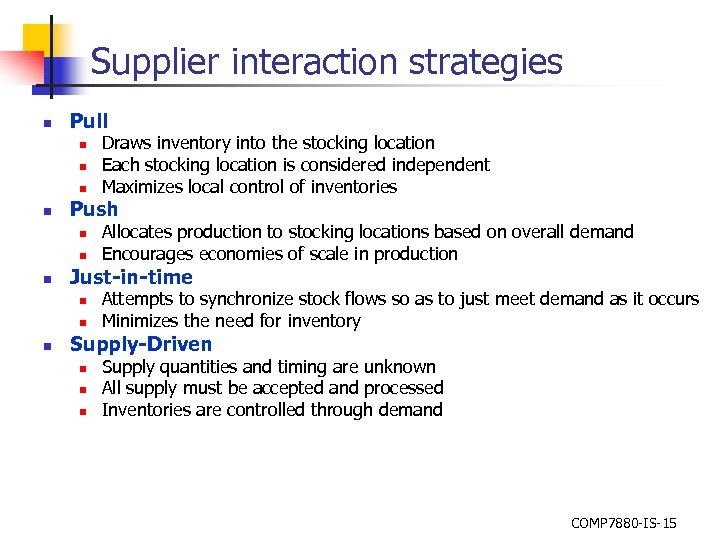 Supplier interaction strategies

- Pull
  - Draws inventory into the stocking location
  - Each stocking location is considered independent
  - Maximizes local control of inventories
- Push
  - Allocates production to stocking locations based on overall demand
  - Encourages economies of scale in production
- Just-in-time
  - Attempts to synchronize stock flows so as to just meet demand as it occurs
  - Minimizes the need for inventory
- Supply-Driven
  - Supply quantities and timing are unknown
  - All supply must be accepted and processed
  - Inventories are controlled through demand

COMP7880-IS-15